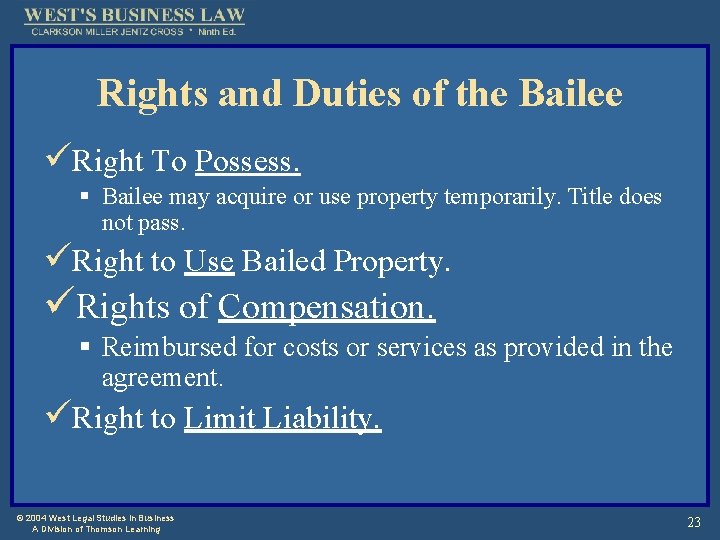 WEST'S BUSINESS LAW
CLARKSON MILLER JENTZ CROSS * Ninth Ed.

Rights and Duties of the Bailee

✓Right To Possess.

▪ Bailee may acquire or use property temporarily. Title does not pass.

✓Right to Use Bailed Property.

✓Rights of Compensation.

▪ Reimbursed for costs or services as provided in the agreement.

✓Right to Limit Liability.

© 2004 West Legal Studies in Business
A Division of Thomson Learning

23